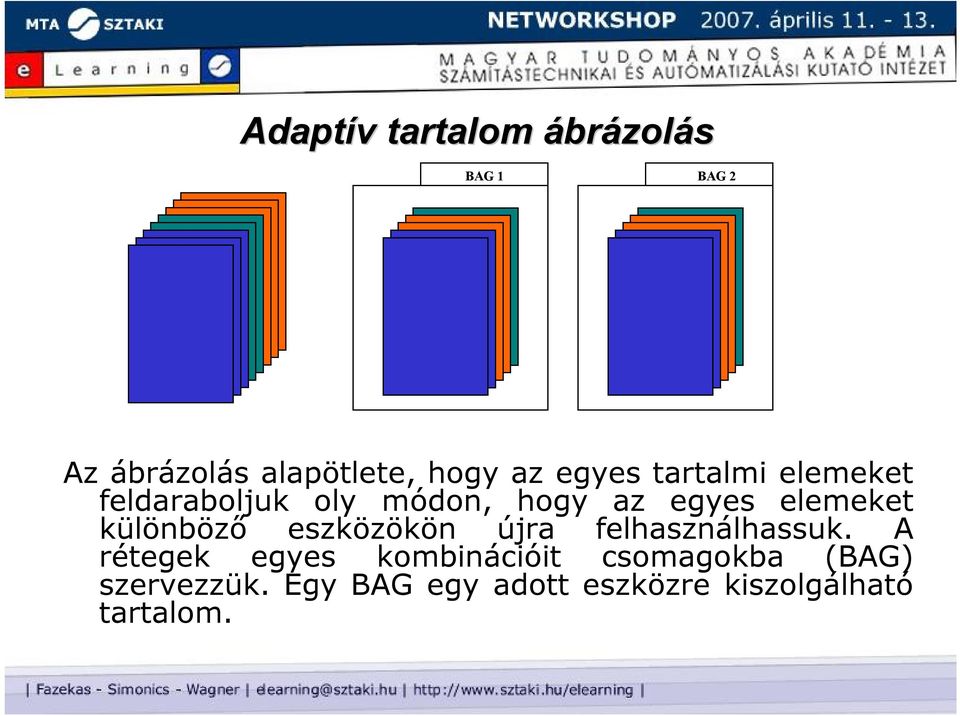 MTA SZTAKI

NETWORKSHOP 2007. április 11. - 13.

e Learning

MAGYAR TUDOMÁNYOS AKADÉMIA
SZÁMÍTÁSTECHNIKAI ÉS AUTOMATIZÁLÁSI KUTATÓ INTÉZET

Adaptív tartalom ábrázolás

BAG 1

BAG 2

Az ábrázolás alapötlete, hogy az egyes tartalmi elemeket feldaraboljuk oly módon, hogy az egyes elemeket különböző eszközökön újra felhasználhassuk. A rétegek egyes kombinációit csomagokba (BAG) szervezzük. Egy BAG egy adott eszközre kiszolgálható tartalom.

| Fazekas - Simonics - Wagner | elearning@sztaki.hu | http://www.sztaki.hu/elearning |